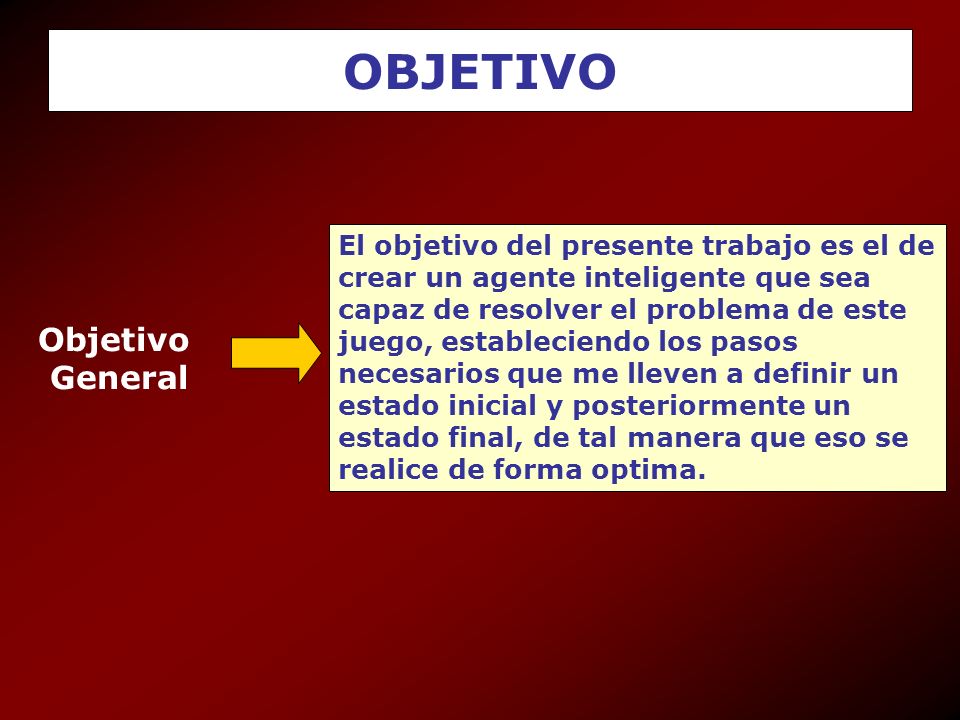 OBJETIVO

Objetivo General

El objetivo del presente trabajo es el de crear un agente inteligente que sea capaz de resolver el problema de este juego, estableciendo los pasos necesarios que me lleven a definir un estado inicial y posteriormente un estado final, de tal manera que eso se realice de forma optima.